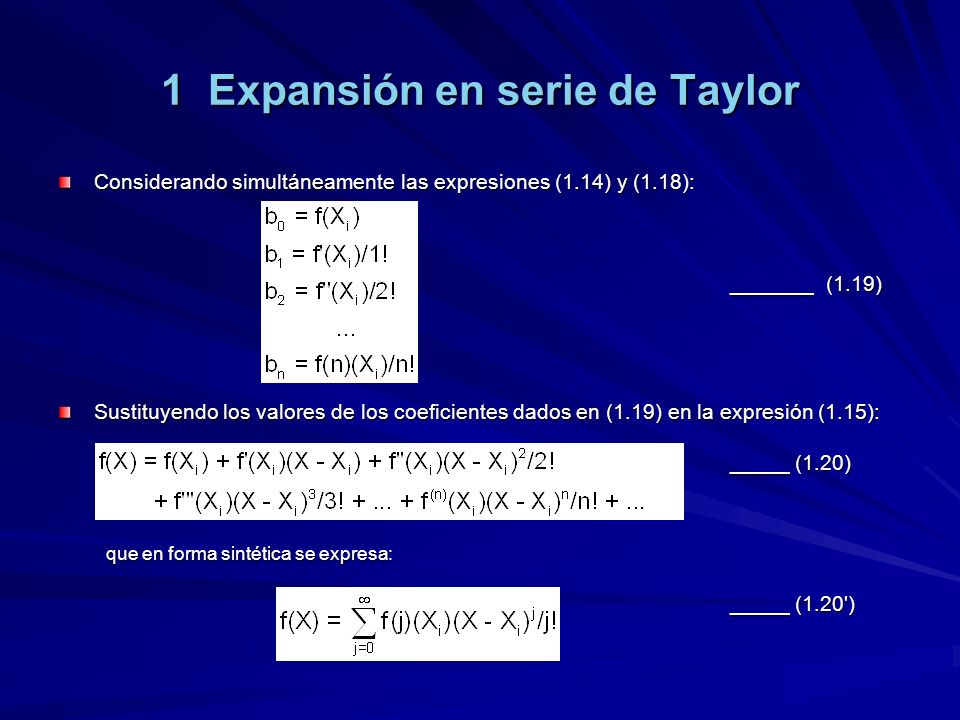 1 Expansión en serie de Taylor

Considerando simultáneamente las expresiones (1.14) y (1.18):

$b_0 = f(X_i)$
$b_1 = f'(X_i)/1!$
$b_2 = f''(X_i)/2!$
...
$b_n = f(n)(X_i)/n!$

_______ (1.19)

Sustituyendo los valores de los coeficientes dados en (1.19) en la expresión (1.15):

$f(X) = f(X_i) + f'(X_i)(X - X_i) + f''(X_i)(X - X_i)^2/2!$
$+ f'''(X_i)(X - X_i)^3/3! + ... + f^{(n)}(X_i)(X - X_i)^n/n! + ...$

_____ (1.20)

que en forma sintética se expresa:

$f(X) = \sum_{j=0}^{\infty} f(j)(X_i)(X - X_i)^j/j!$

_____ (1.20')